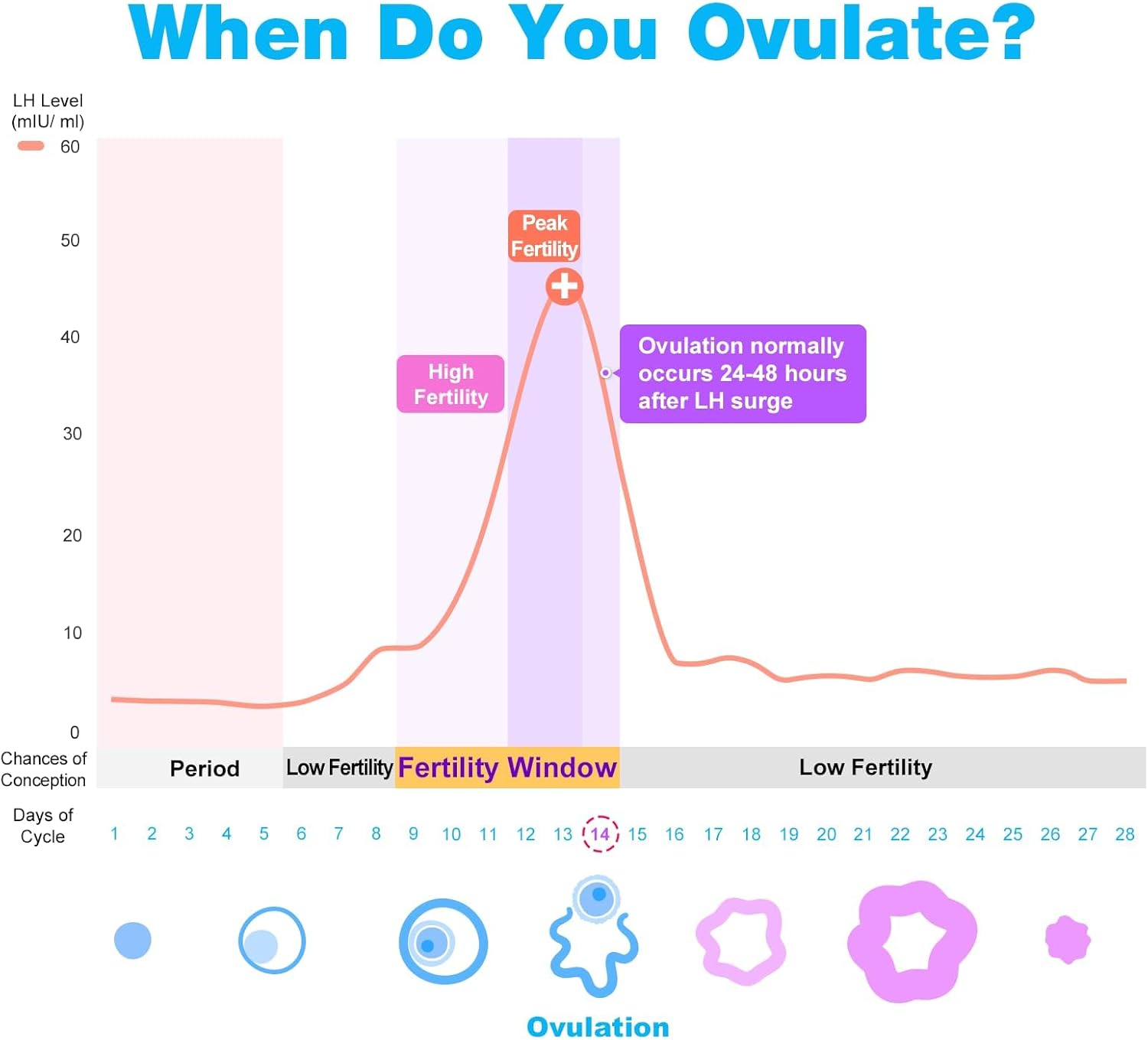 When Do You Ovulate?

LH Level (mIU/ ml)

60
50
40
30
20
10
0

Peak Fertility

High Fertility

Ovulation normally occurs 24-48 hours after LH surge

Chances of Conception

Period

Low Fertility

Fertility Window

Low Fertility

Days of Cycle

1 2 3 4 5 6 7 8 9 10 11 12 13 14 15 16 17 18 19 20 21 22 23 24 25 26 27 28

Ovulation